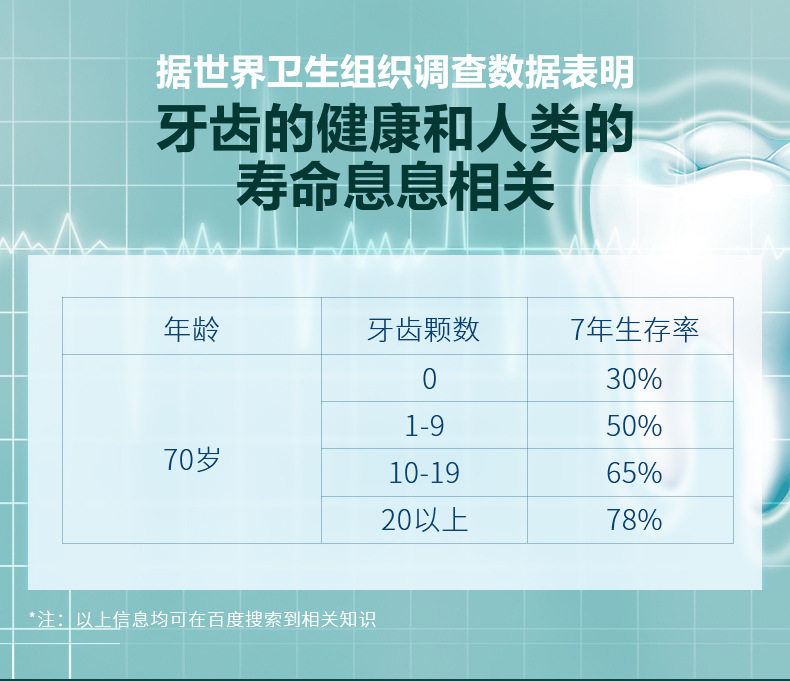 据世界卫生组织调查数据表明

牙齿的健康和人类的寿命息息相关

| 年龄 | 牙齿颗数 | 7年生存率 |
|---|---|---|
| 70岁 | 0 | 30% |
| | 1-9 | 50% |
| | 10-19 | 65% |
| | 20以上 | 78% |

*注：以上信息均可在百度搜索到相关知识